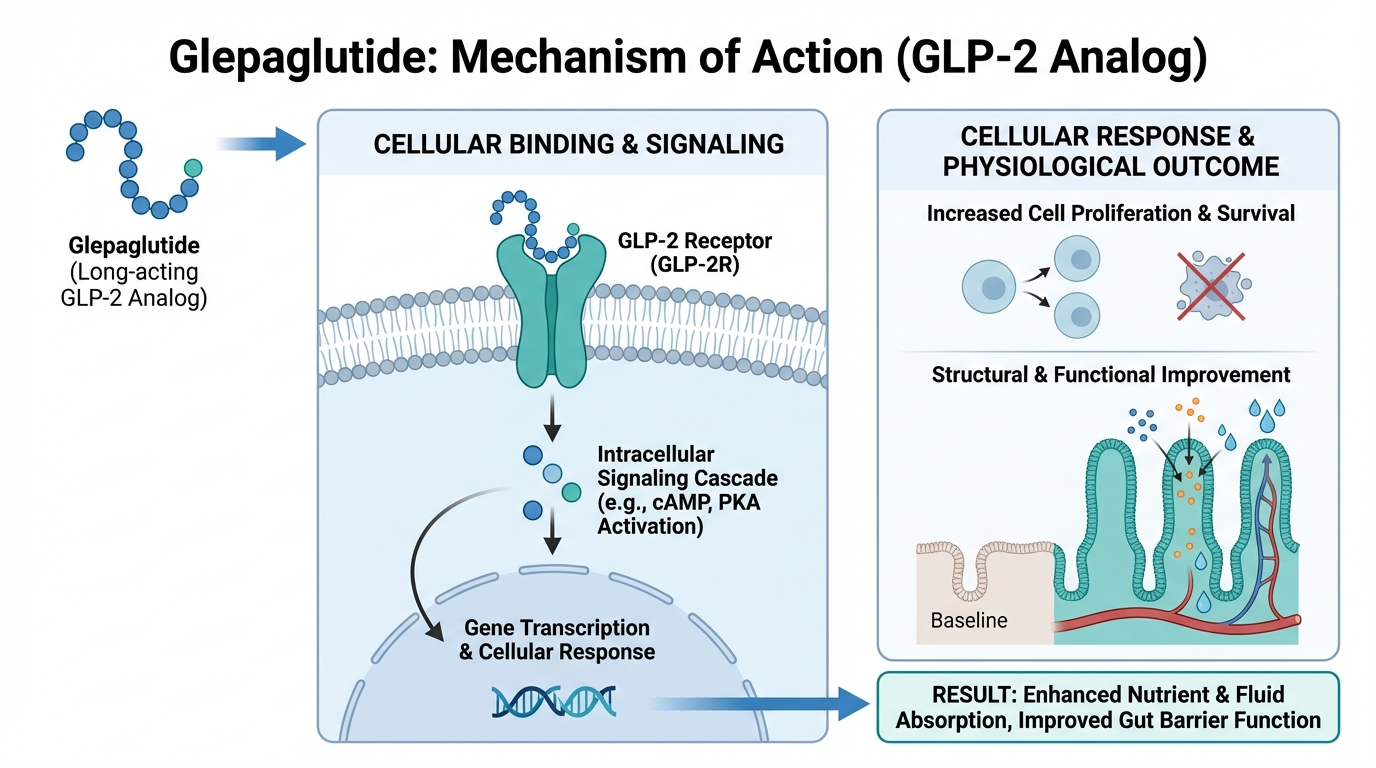 Glepaglutide: Mechanism of Action (GLP-2 Analog)

Glepaglutide
(Long-acting GLP-2 Analog)

CELLULAR BINDING & SIGNALING

GLP-2 Receptor
(GLP-2R)

Intracellular Signaling Cascade (e.g., cAMP, PKA Activation)

Gene Transcription & Cellular Response

CELLULAR RESPONSE & PHYSIOLOGICAL OUTCOME

Increased Cell Proliferation & Survival

Structural & Functional Improvement

Baseline

RESULT: Enhanced Nutrient & Fluid Absorption, Improved Gut Barrier Function